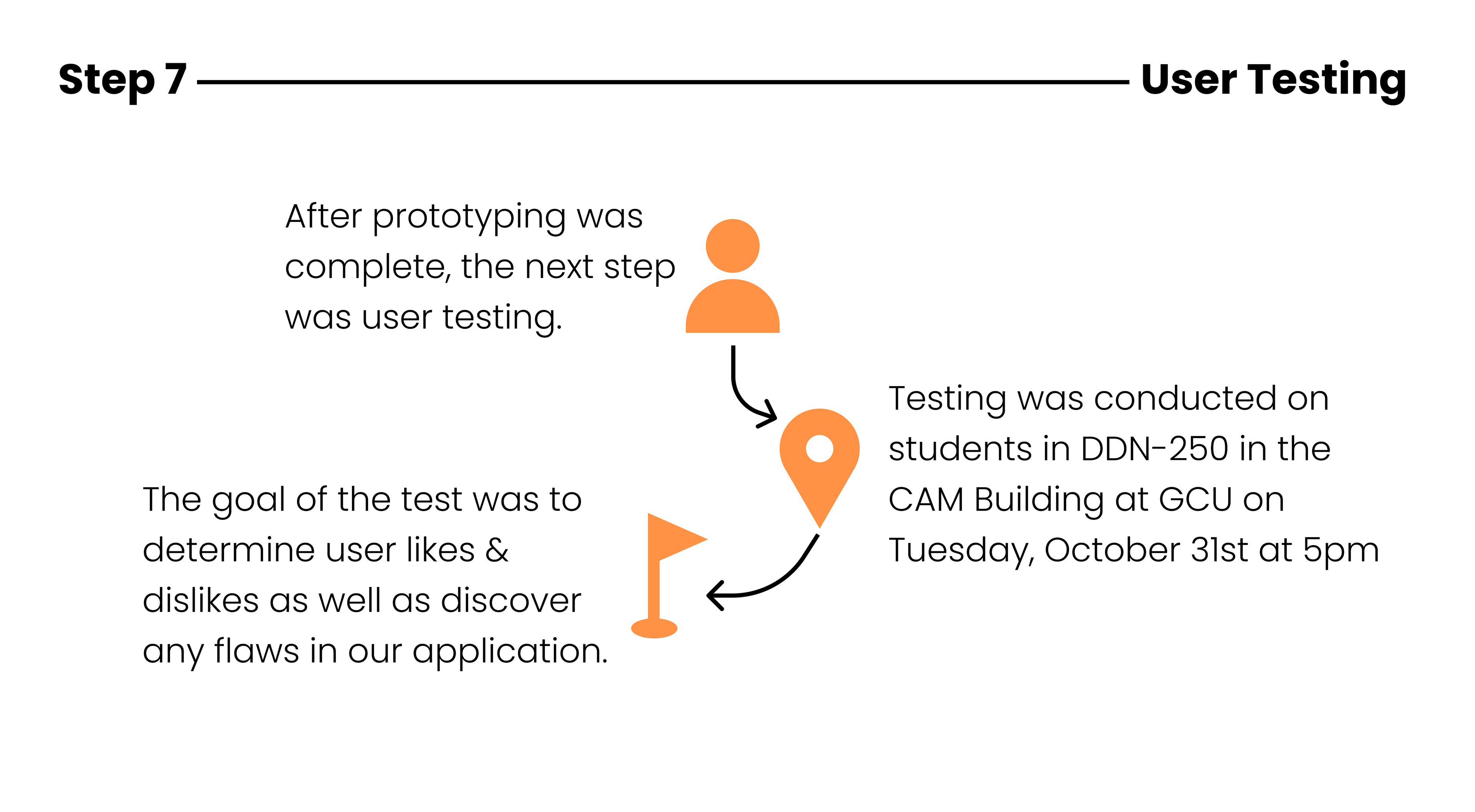 Step 7

User Testing

After prototyping was complete, the next step was user testing.

Testing was conducted on students in DDN-250 in the CAM Building at GCU on Tuesday, October 31st at 5pm

The goal of the test was to determine user likes & dislikes as well as discover any flaws in our application.